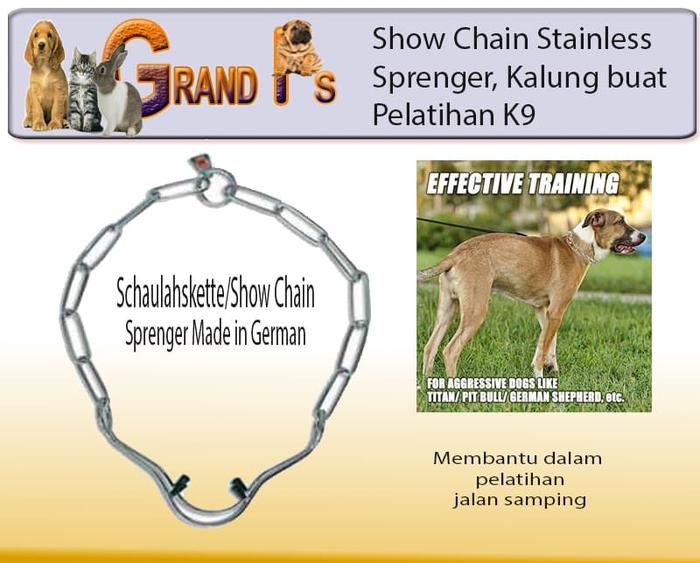 GRAND P's

Show Chain Stainless Sprenger, Kalung buat Pelatihan K9

Schaulahskette/Show Chain Sprenger Made in German

EFFECTIVE TRAINING

FOR AGGRESSIVE DOGS LIKE TITAN/ PIT BULL/ GERMAN SHEPHERD, etc.

Membantu dalam pelatihan jalan samping